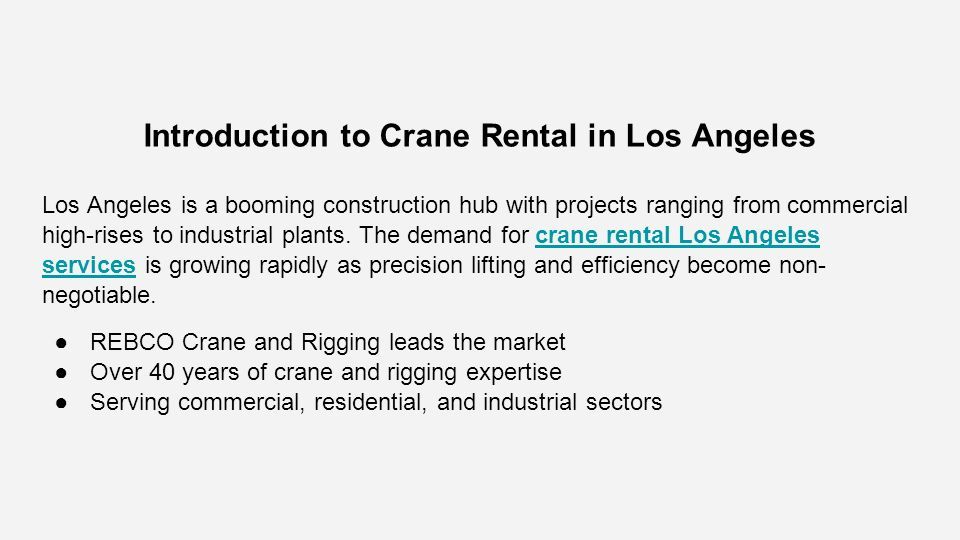 Introduction to Crane Rental in Los Angeles

Los Angeles is a booming construction hub with projects ranging from commercial high-rises to industrial plants. The demand for crane rental Los Angeles services is growing rapidly as precision lifting and efficiency become non-negotiable.

● REBCO Crane and Rigging leads the market
● Over 40 years of crane and rigging expertise
● Serving commercial, residential, and industrial sectors